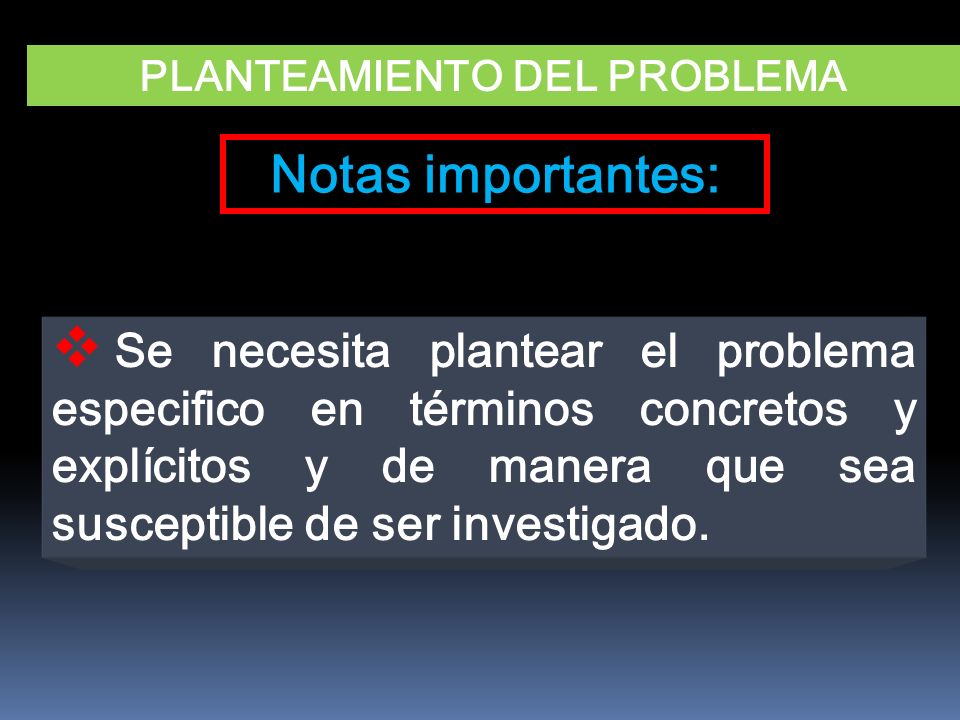 PLANTEAMIENTO DEL PROBLEMA

Notas importantes:

❖ Se necesita plantear el problema especifico en términos concretos y explícitos y de manera que sea susceptible de ser investigado.